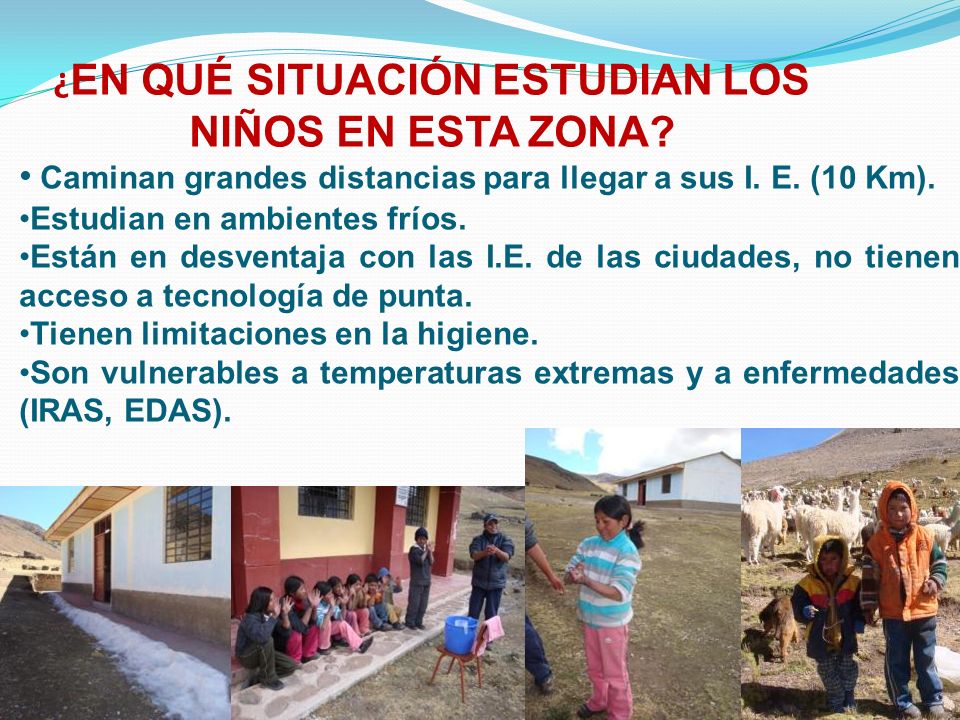 ¿EN QUÉ SITUACIÓN ESTUDIAN LOS NIÑOS EN ESTA ZONA?

• Caminan grandes distancias para llegar a sus I. E. (10 Km).
•Estudian en ambientes fríos.
•Están en desventaja con las I.E. de las ciudades, no tienen acceso a tecnología de punta.
•Tienen limitaciones en la higiene.
•Son vulnerables a temperaturas extremas y a enfermedades (IRAS, EDAS).